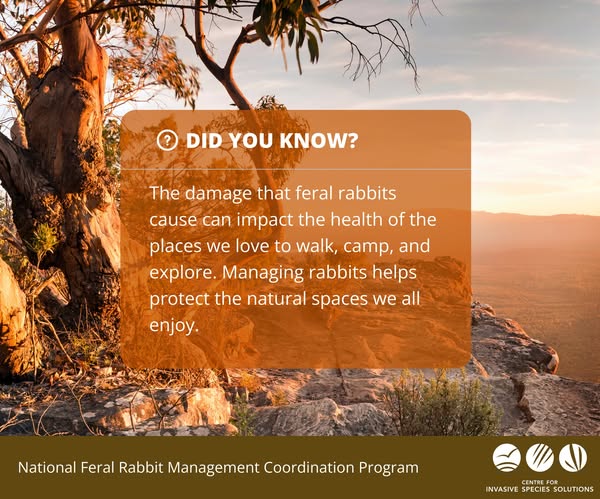 DID YOU KNOW?

The damage that feral rabbits cause can impact the health of the places we love to walk, camp, and explore. Managing rabbits helps protect the natural spaces we all enjoy.

National Feral Rabbit Management Coordination Program

CENTRE FOR INVASIVE SPECIES SOLUTIONS